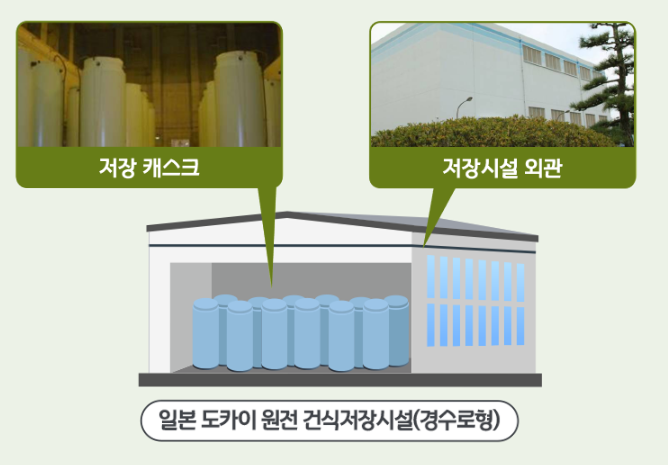 저장 캐스크

저장시설 외관

일본 도카이 원전 건식저장시설(경수로형)